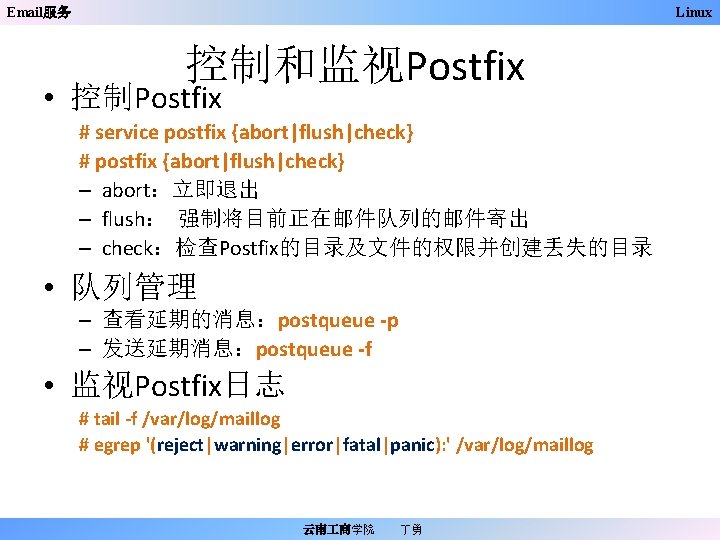 Email服务

Linux

控制和监视Postfix

• 控制Postfix

# service postfix {abort|flush|check}

# postfix {abort|flush|check}

– abort：立即退出

– flush： 强制将目前正在邮件队列的邮件寄出

– check：检查Postfix的目录及文件的权限并创建丢失的目录

• 队列管理

– 查看延期的消息：postqueue -p

– 发送延期消息：postqueue -f

• 监视Postfix日志

# tail -f /var/log/maillog

# egrep '(reject|warning|error|fatal|panic):' /var/log/maillog

云南工商学院 丁勇